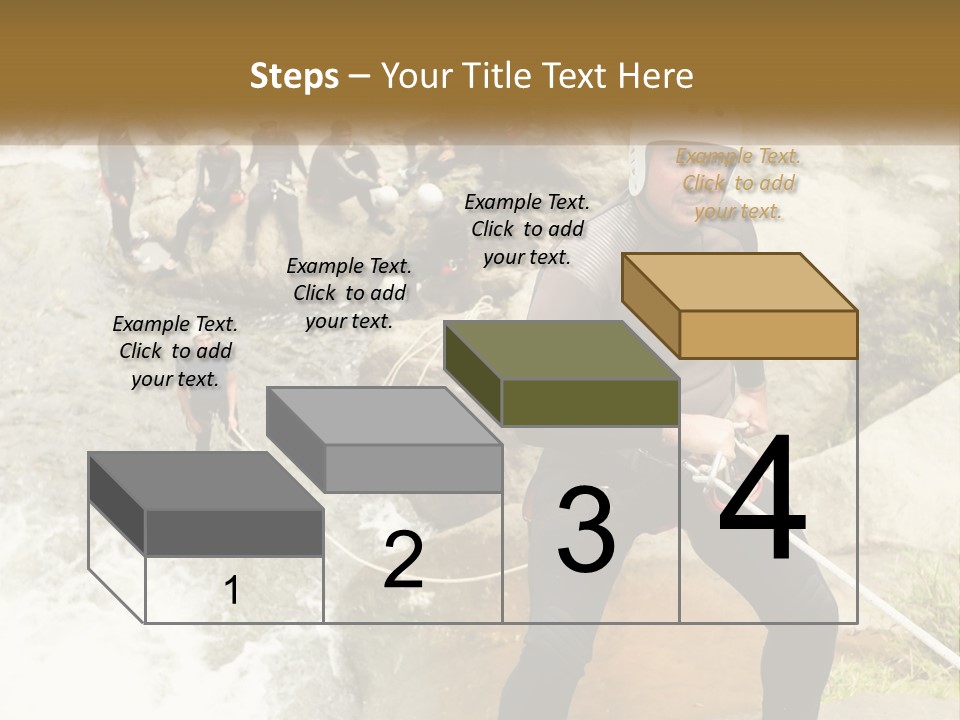 Steps – Your Title Text Here

Example Text. Click to add your text.

Example Text. Click to add your text.

Example Text. Click to add your text.

Example Text. Click to add your text.

1

2

3

4